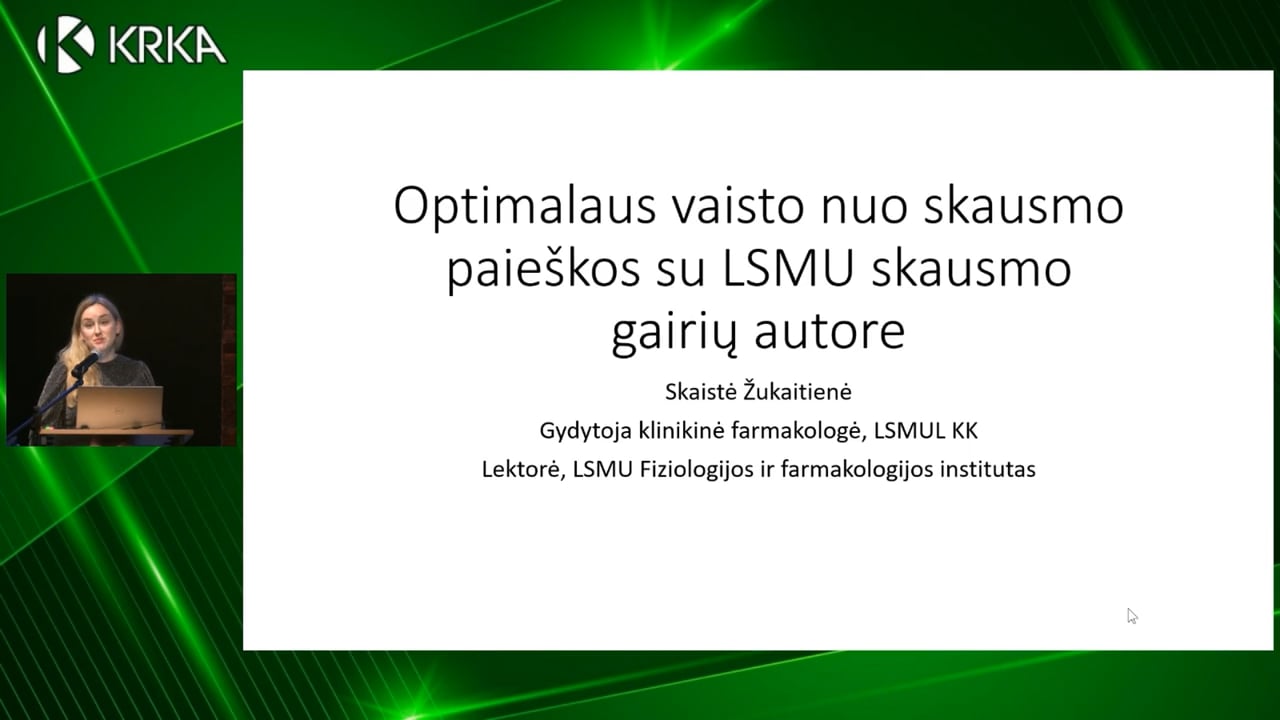 KRKA

Optimalaus vaisto nuo skausmo paieškos su LSMU skausmo gairių autore

Skaistė Žukaitienė

Gydytoja klinikinė farmakologė, LSMUL KK

Lektorė, LSMU Fiziologijos ir farmakologijos institutas